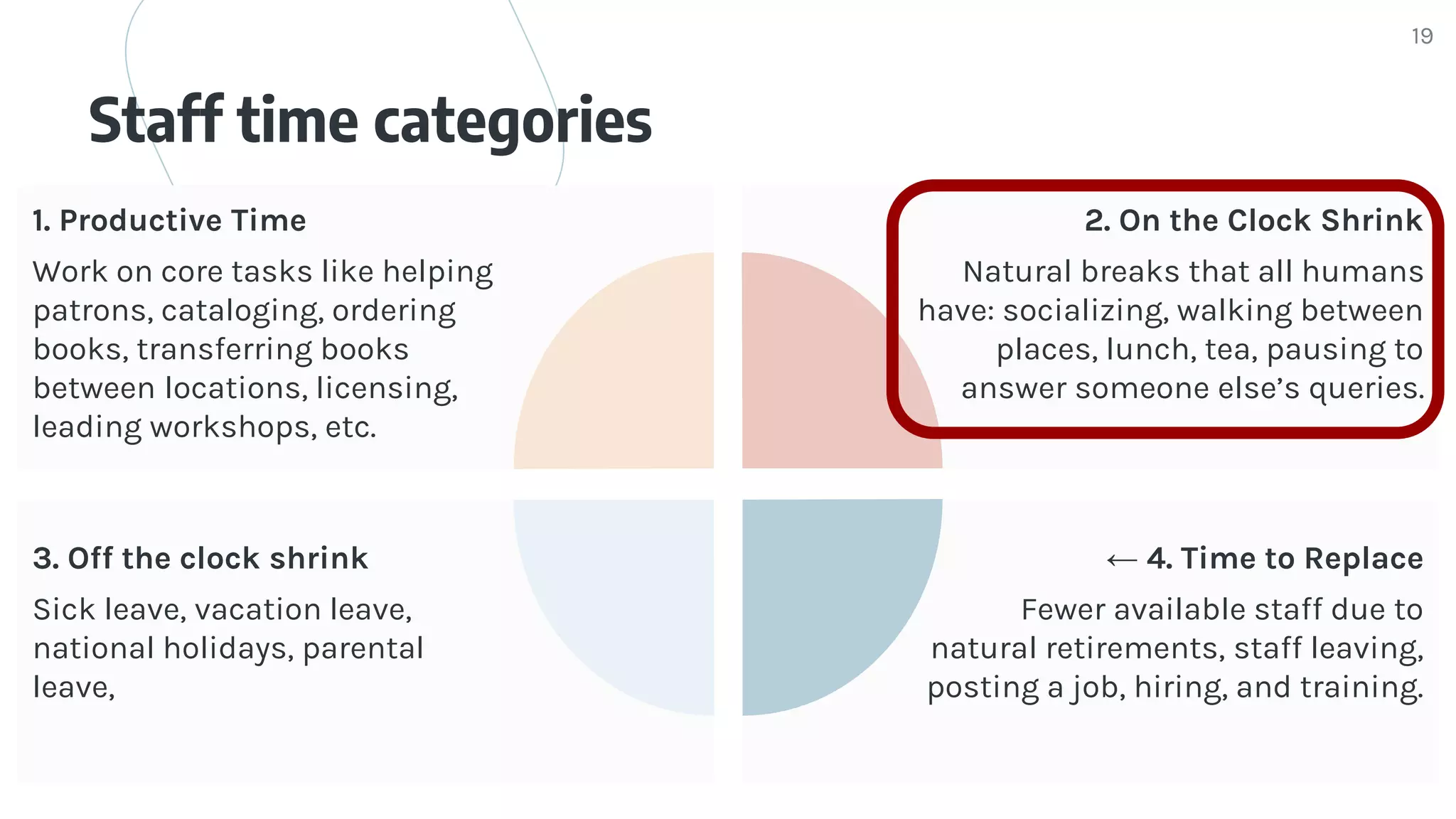 19

Staff time categories

1. Productive Time

Work on core tasks like helping patrons, cataloging, ordering books, transferring books between locations, licensing, leading workshops, etc.

2. On the Clock Shrink

Natural breaks that all humans have: socializing, walking between places, lunch, tea, pausing to answer someone else's queries.

3. Off the clock shrink

Sick leave, vacation leave, national holidays, parental leave,

← 4. Time to Replace

Fewer available staff due to natural retirements, staff leaving, posting a job, hiring, and training.